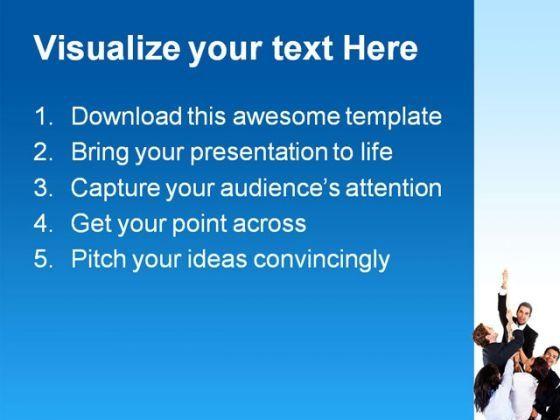 Visualize your text Here

1. Download this awesome template
2. Bring your presentation to life
3. Capture your audience's attention
4. Get your point across
5. Pitch your ideas convincingly